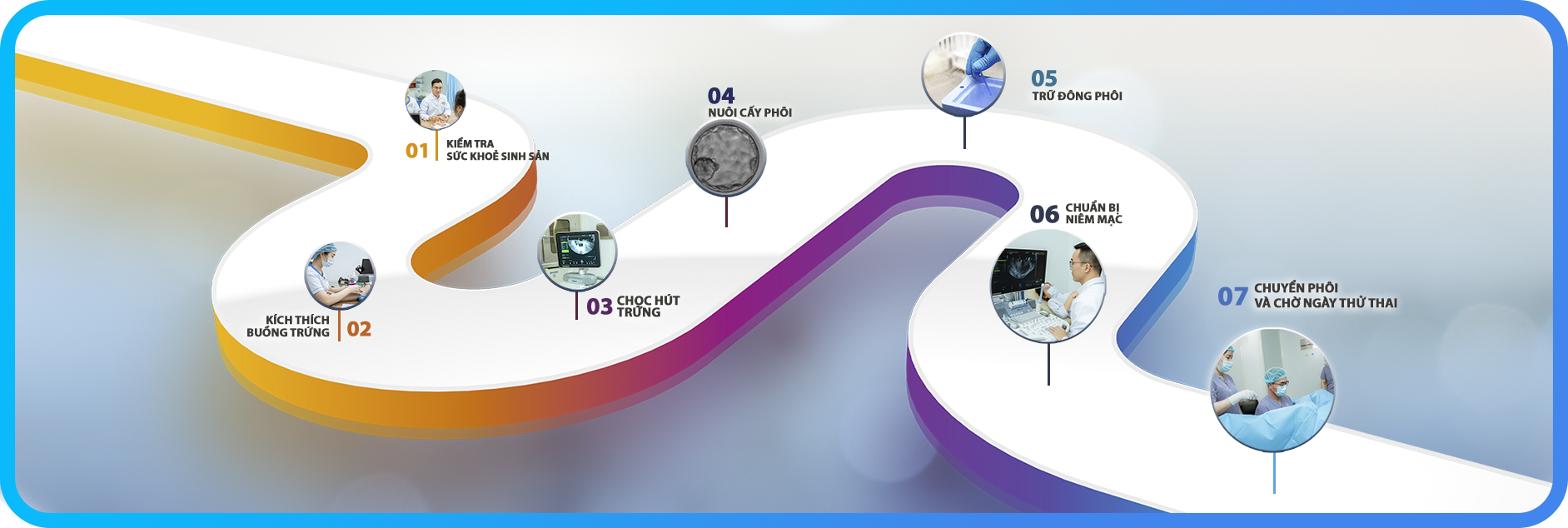 01 KIỂM TRA SỨC KHOẺ SINH SẢN

KÍCH THÍCH BUỒNG TRỨNG 02

03 CHỌC HÚT TRỨNG

04 NUÔI CẤY PHÔI

05 TRỮ ĐÔNG PHÔI

06 CHUẨN BỊ NIÊM MẠC

07 CHUYỂN PHÔI VÀ CHỜ NGÀY THỬ THAI